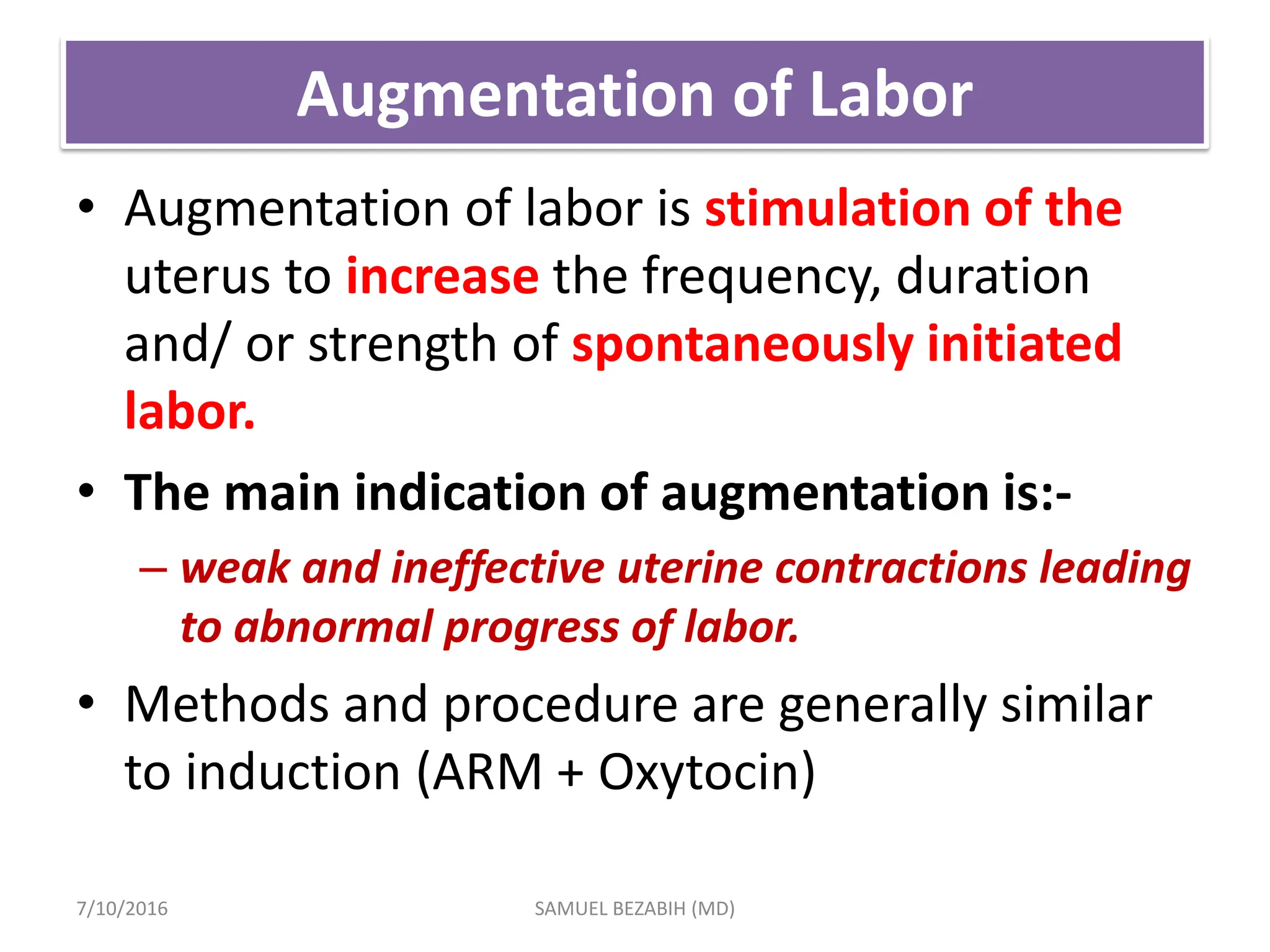 Augmentation of Labor

• Augmentation of labor is stimulation of the uterus to increase the frequency, duration and/ or strength of spontaneously initiated labor.

• The main indication of augmentation is:-

– weak and ineffective uterine contractions leading to abnormal progress of labor.

• Methods and procedure are generally similar to induction (ARM + Oxytocin)

7/10/2016

SAMUEL BEZABIH (MD)